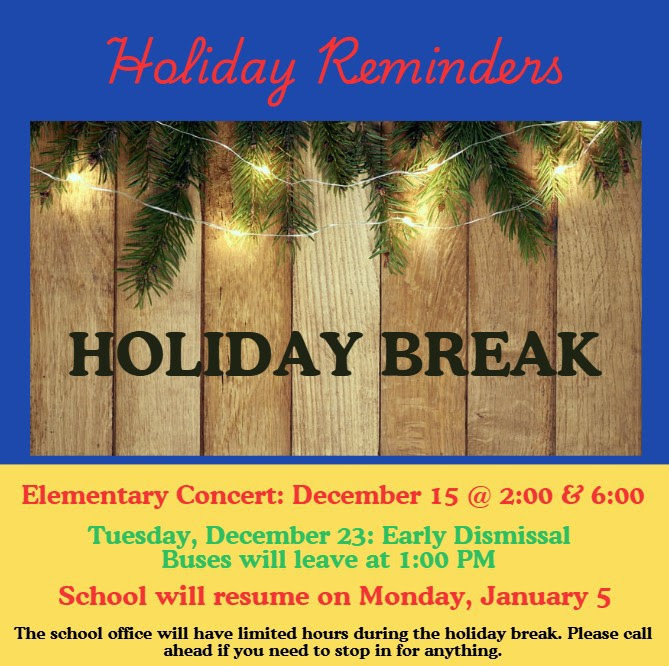 Holiday Reminders

HOLIDAY BREAK

Elementary Concert: December 15 @ 2:00 & 6:00

Tuesday, December 23: Early Dismissal
Buses will leave at 1:00 PM

School will resume on Monday, January 5

The school office will have limited hours during the holiday break. Please call ahead if you need to stop in for anything.